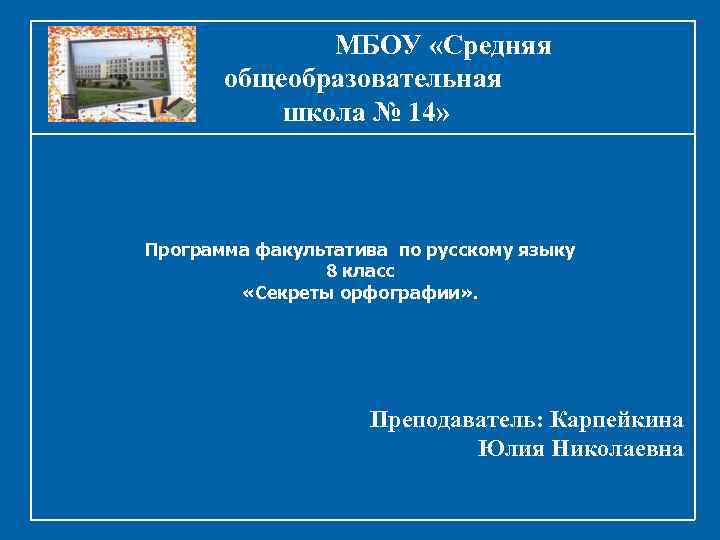 МБОУ «Средняя общеобразовательная школа № 14»

Программа факультатива по русскому языку
8 класс
«Секреты орфографии».

Преподаватель: Карпейкина Юлия Николаевна